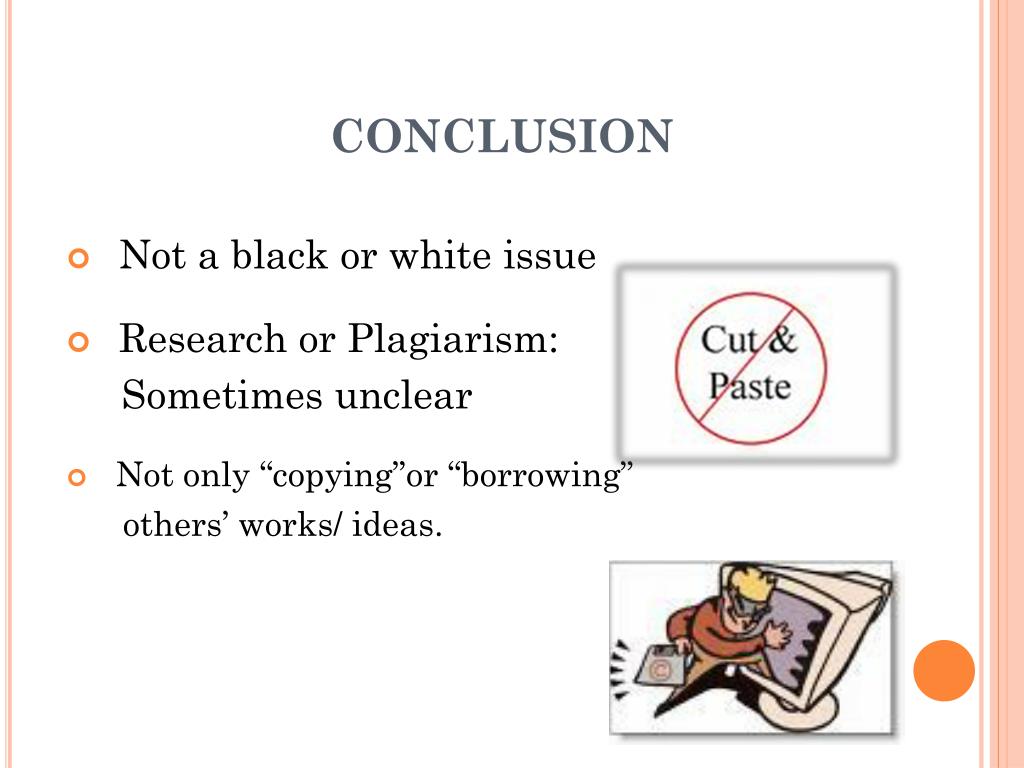 CONCLUSION

Not a black or white issue

Research or Plagiarism: Sometimes unclear

Not only “copying”or “borrowing” others’ works/ ideas.

Cut & Paste

©